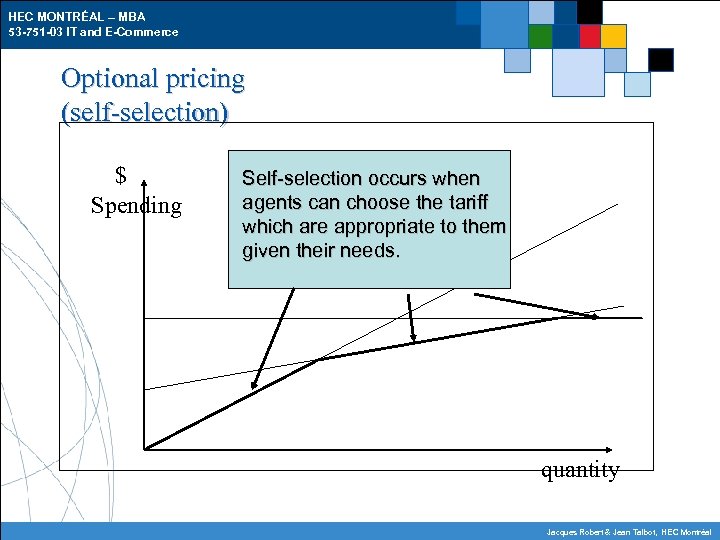 HEC MONTRÉAL – MBA
53-751-03 IT and E-Commerce

Optional pricing (self-selection)

$
Spending

Self-selection occurs when agents can choose the tariff which are appropriate to them given their needs.

quantity

Jacques Robert & Jean Talbot, HEC Montréal